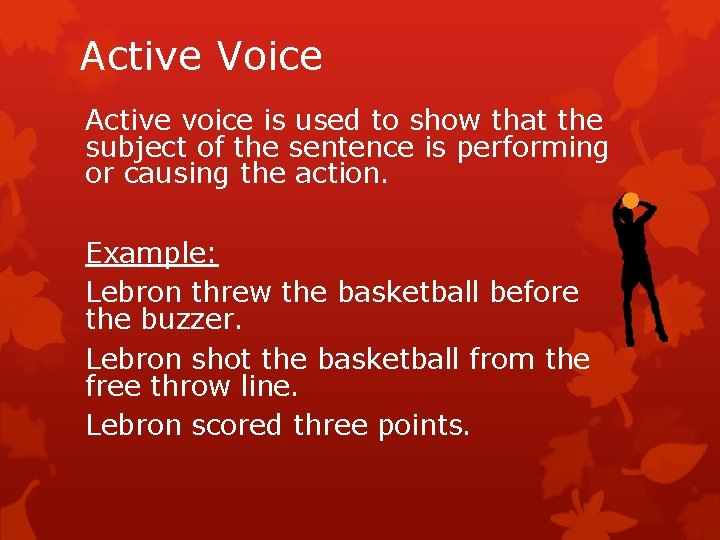 Active Voice

Active voice is used to show that the subject of the sentence is performing or causing the action.

Example:

Lebron threw the basketball before the buzzer.

Lebron shot the basketball from the free throw line.

Lebron scored three points.